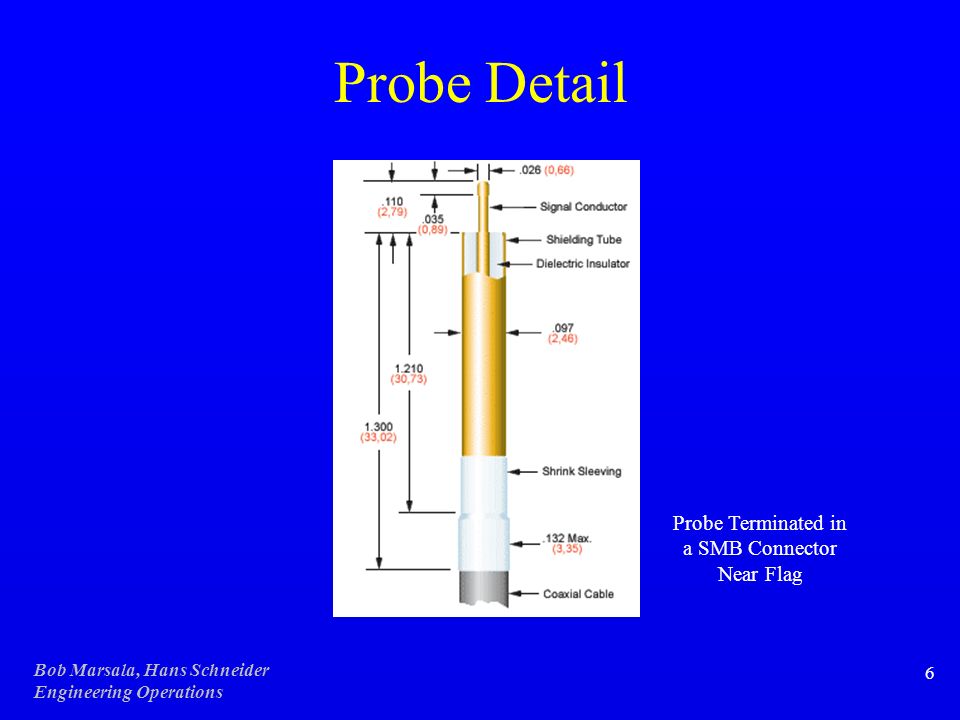 Probe Detail

.026 (0,66)
.110 (2,79)
.035 (0,89)
Signal Conductor
Shielding Tube
Dielectric Insulator
.097 (2,46)
1.210 (30,73)
1.300 (33,02)
Shrink Sleeving
.132 Max. (3,35)
Coaxial Cable

Probe Terminated in a SMB Connector Near Flag

Bob Marsala, Hans Schneider
Engineering Operations

6